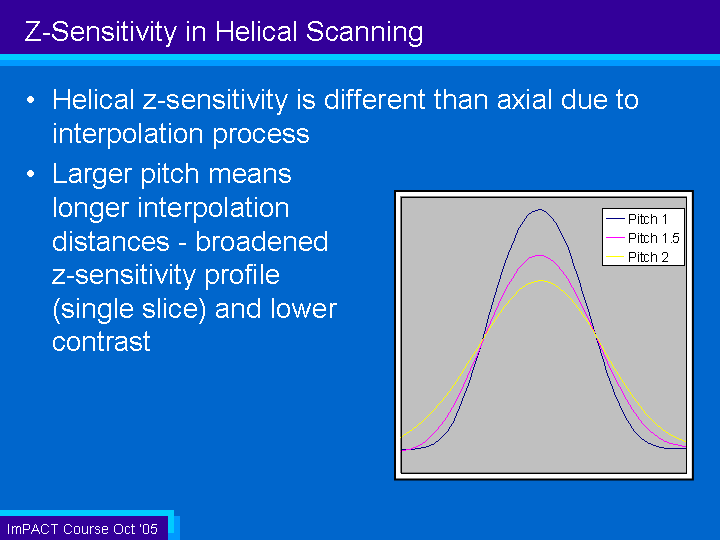 Z-Sensitivity in Helical Scanning

• Helical z-sensitivity is different than axial due to interpolation process

• Larger pitch means longer interpolation distances - broadened z-sensitivity profile (single slice) and lower contrast

Pitch 1
Pitch 1.5
Pitch 2

ImPACT Course Oct '05